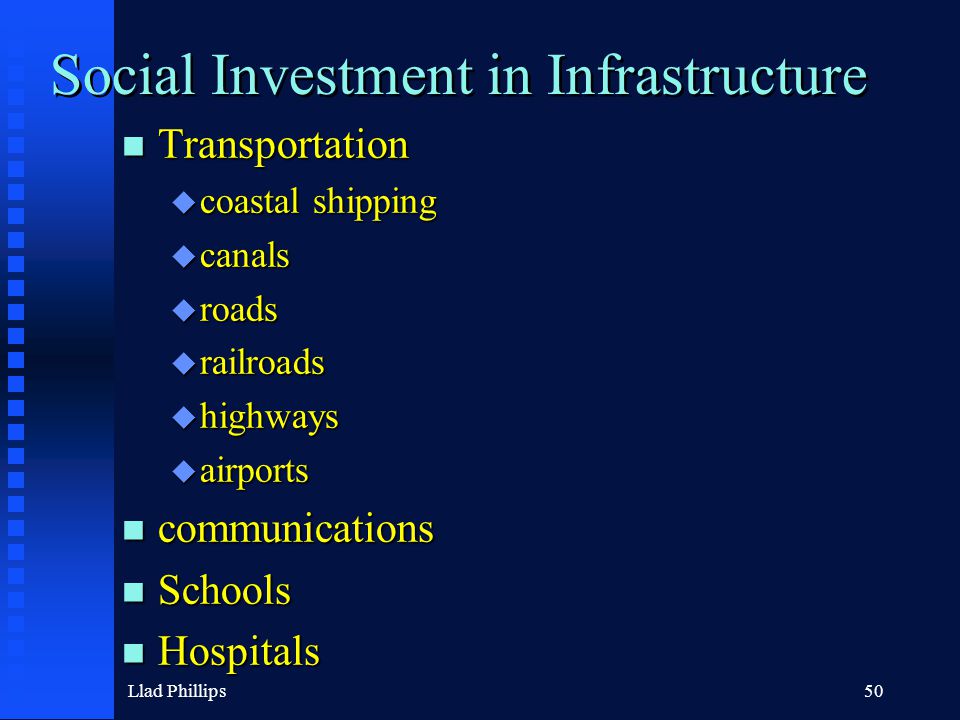 Social Investment in Infrastructure

- Transportation
  - coastal shipping
  - canals
  - roads
  - railroads
  - highways
  - airports
- communications
- Schools
- Hospitals

Llad Phillips

50